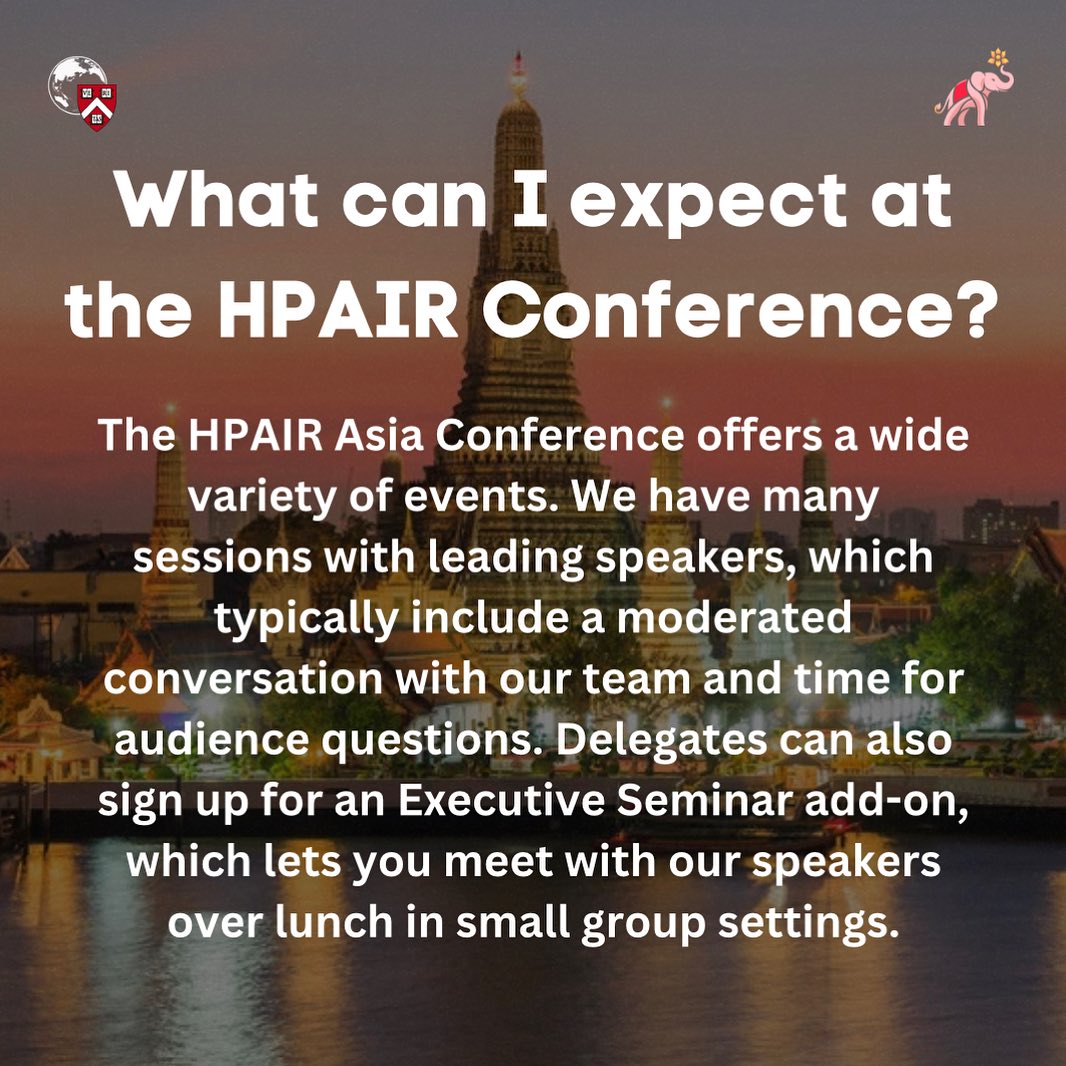 What can I expect at the HPAIR Conference?

The HPAIR Asia Conference offers a wide variety of events. We have many sessions with leading speakers, which typically include a moderated conversation with our team and time for audience questions. Delegates can also sign up for an Executive Seminar add-on, which lets you meet with our speakers over lunch in small group settings.